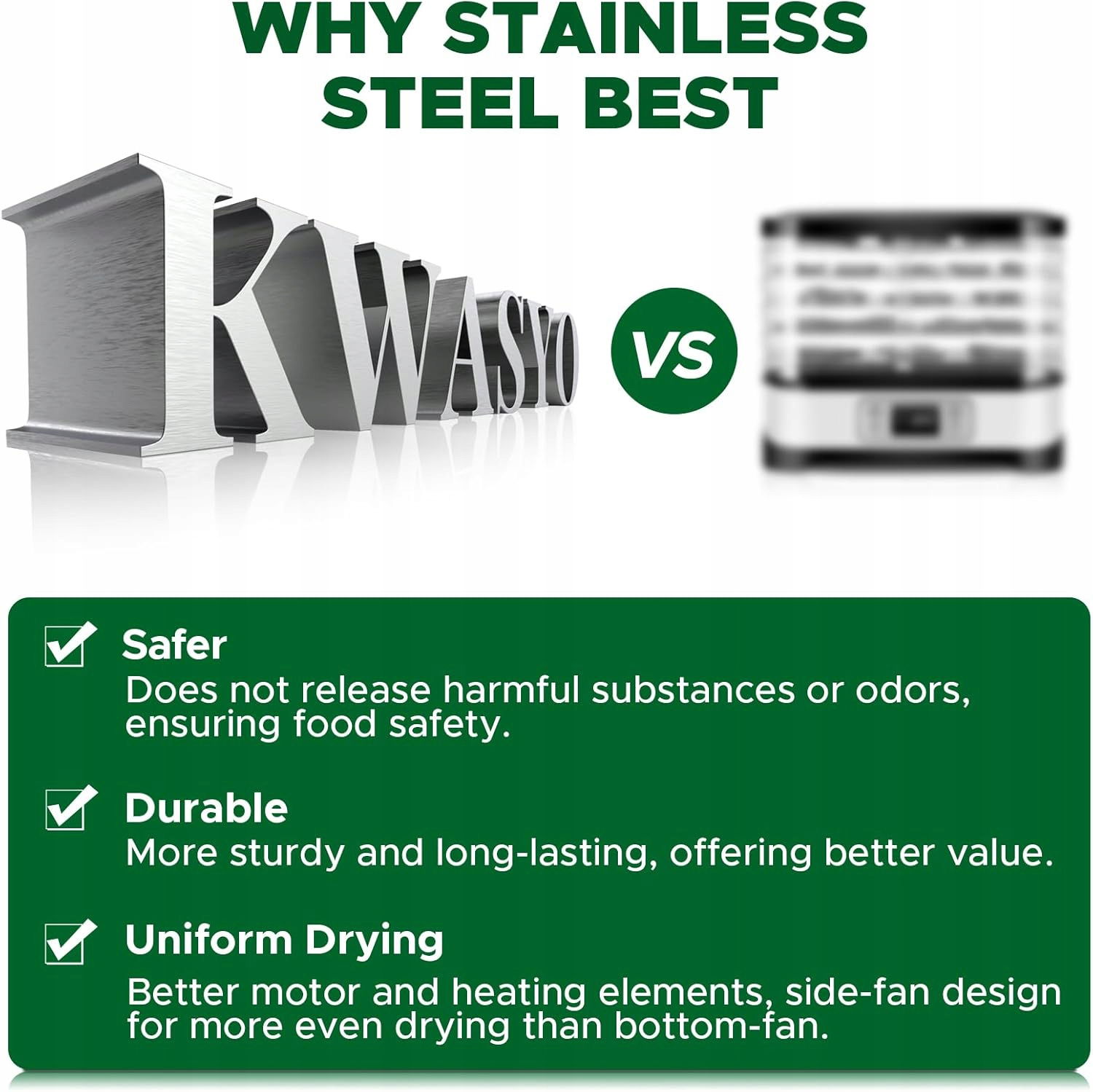 WHY STAINLESS STEEL BEST

KWASYO

VS

Safer
Does not release harmful substances or odors, ensuring food safety.

Durable
More sturdy and long-lasting, offering better value.

Uniform Drying
Better motor and heating elements, side-fan design for more even drying than bottom-fan.